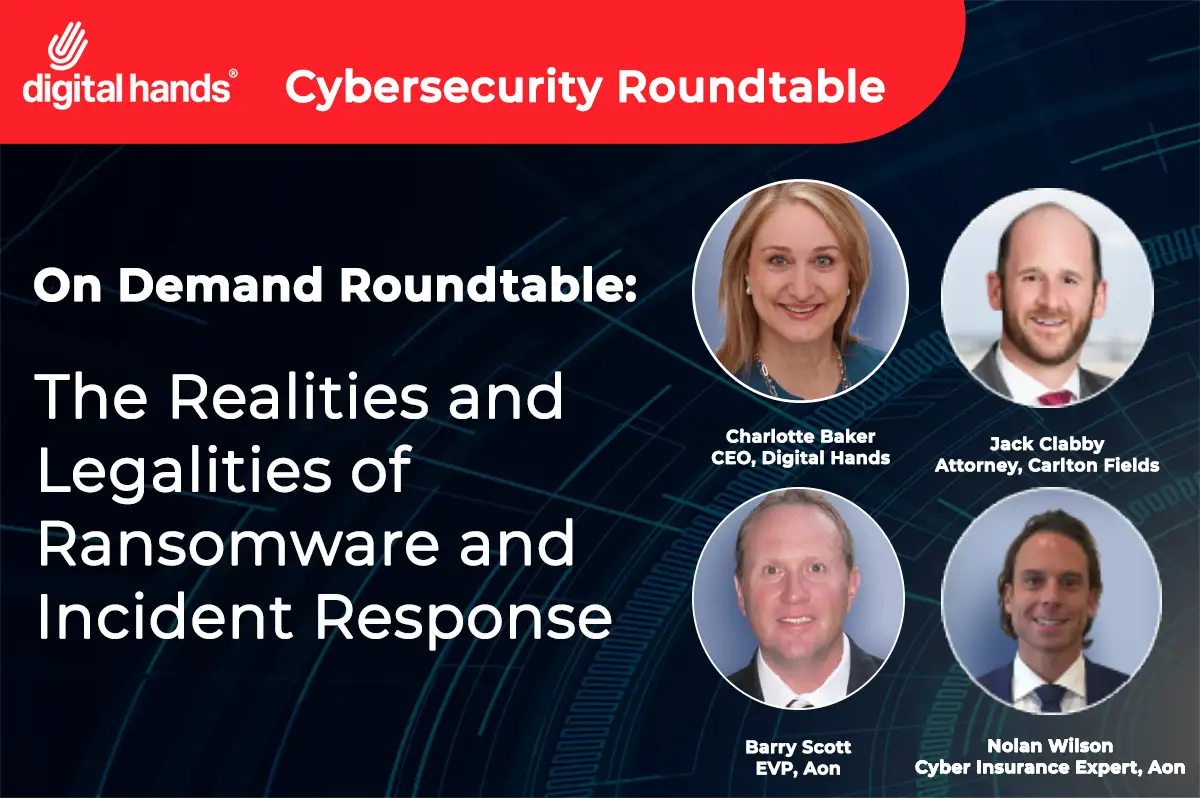 digital hands®

Cybersecurity Roundtable

On Demand Roundtable:

The Realities and Legalities of Ransomware and Incident Response

Charlotte Baker
CEO, Digital Hands

Jack Clabby
Attorney, Carlton Fields

Barry Scott
EVP, Aon

Nolan Wilson
Cyber Insurance Expert, Aon